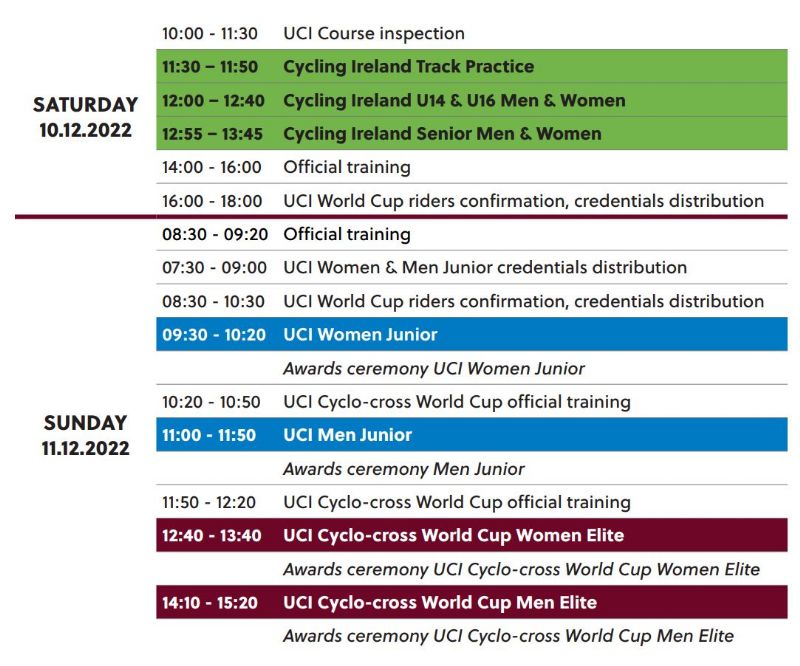 | | | |
|---|---|---|
| SATURDAY 10.12.2022 | 10:00 - 11:30 | UCI Course inspection |
| | 11:30 – 11:50 | Cycling Ireland Track Practice |
| | 12:00 – 12:40 | Cycling Ireland U14 & U16 Men & Women |
| | 12:55 – 13:45 | Cycling Ireland Senior Men & Women |
| | 14:00 - 16:00 | Official training |
| | 16:00 - 18:00 | UCI World Cup riders confirmation, credentials distribution |
| SUNDAY 11.12.2022 | 08:30 - 09:20 | Official training |
| | 07:30 - 09:00 | UCI Women & Men Junior credentials distribution |
| | 08:30 - 10:30 | UCI World Cup riders confirmation, credentials distribution |
| | 09:30 - 10:20 | UCI Women Junior |
| | | Awards ceremony UCI Women Junior |
| | 10:20 - 10:50 | UCI Cyclo-cross World Cup official training |
| | 11:00 - 11:50 | UCI Men Junior |
| | | Awards ceremony Men Junior |
| | 11:50 - 12:20 | UCI Cyclo-cross World Cup official training |
| | 12:40 - 13:40 | UCI Cyclo-cross World Cup Women Elite |
| | | Awards ceremony UCI Cyclo-cross World Cup Women Elite |
| | 14:10 - 15:20 | UCI Cyclo-cross World Cup Men Elite |
| | | Awards ceremony UCI Cyclo-cross World Cup Men Elite |